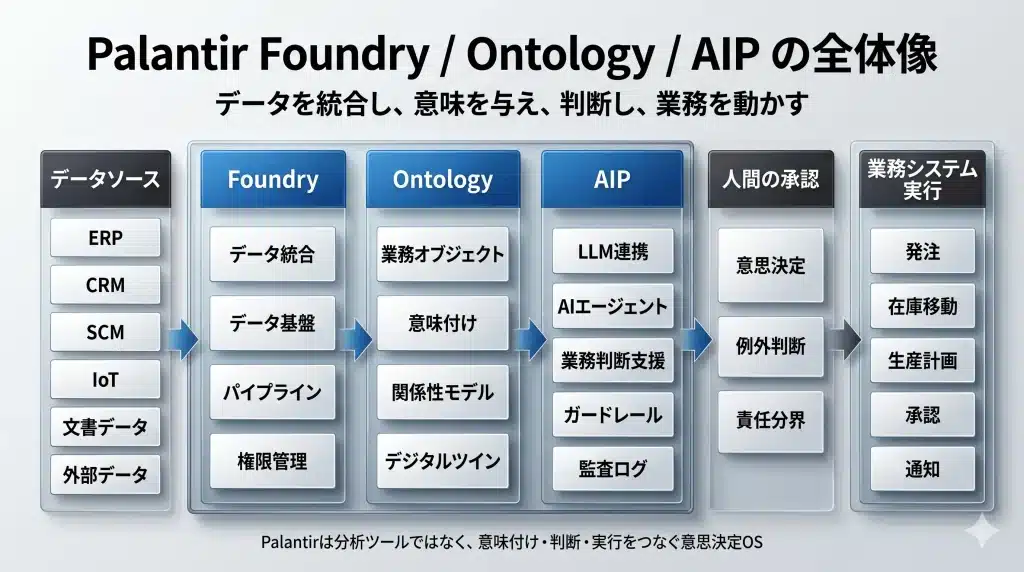 Palantir Foundry / Ontology / AIP の全体像

データを統合し、意味を与え、判断し、業務を動かす

データソース

ERP

CRM

SCM

IoT

文書データ

外部データ

Foundry

データ統合

データ基盤

パイプライン

権限管理

Ontology

業務オブジェクト

意味付け

関係性モデル

デジタルツイン

AIP

LLM連携

AIエージェント

業務判断支援

ガードレール

監査ログ

人間の承認

意思決定

例外判断

責任分界

業務システム実行

発注

在庫移動

生産計画

承認

通知

Palantirは分析ツールではなく、意味付け・判断・実行をつなぐ意思決定OS